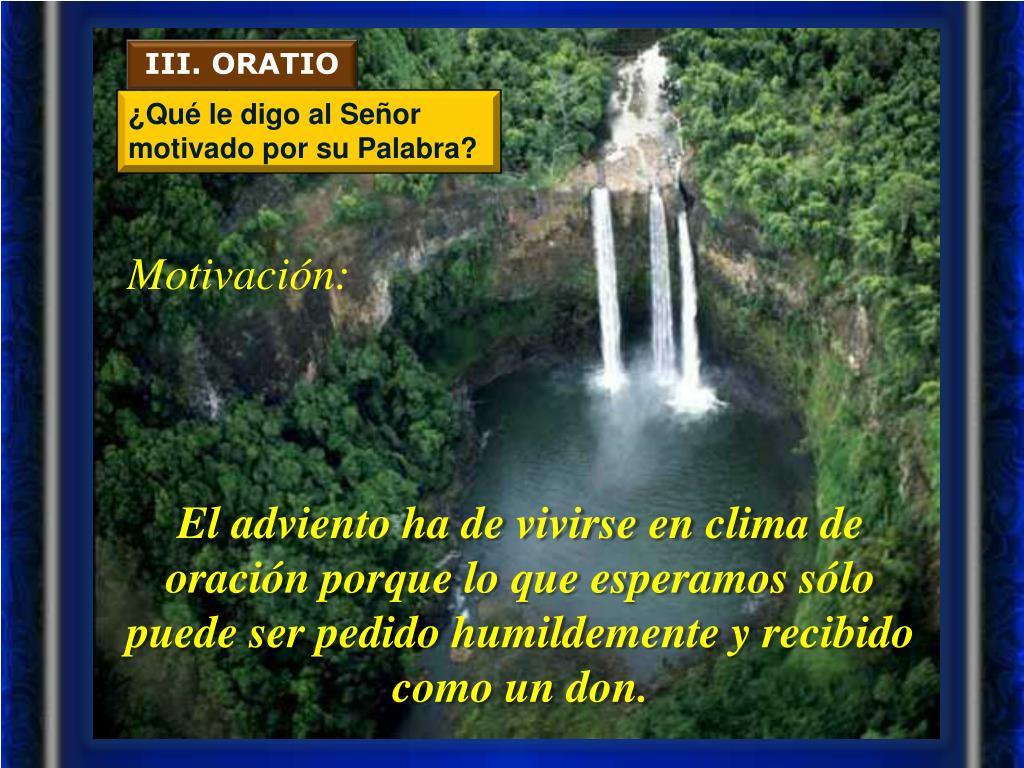 III. ORATIO

¿Qué le digo al Señor motivado por su Palabra?

Motivación:

El adviento ha de vivirse en clima de oración porque lo que esperamos sólo puede ser pedido humildemente y recibido como un don.